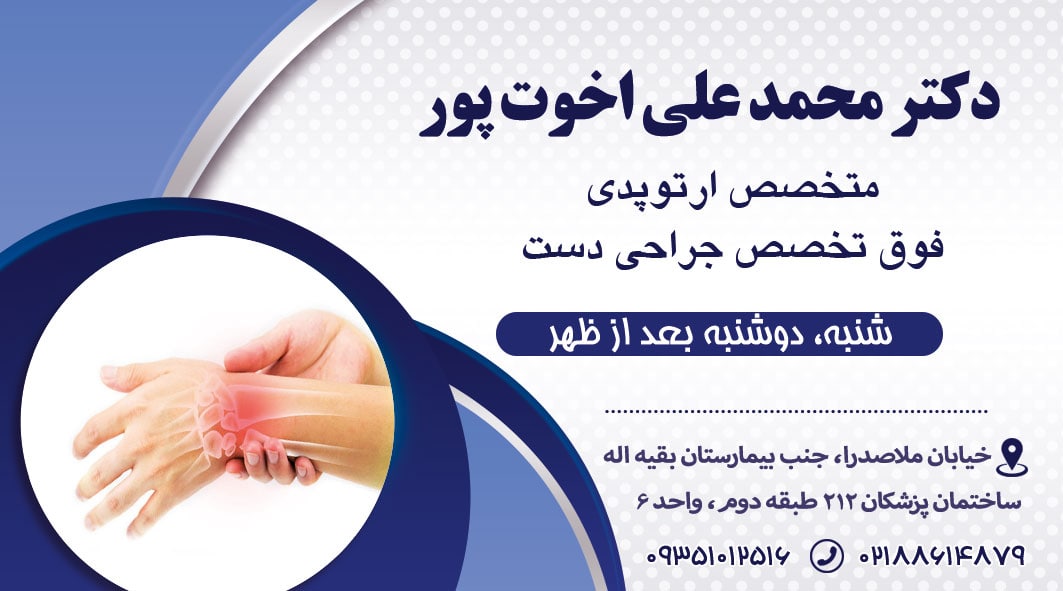 دکتر محمد علی اخوت پور

متخصص ارتوپدی
فوق تخصص جراحی دست

شنبه، دوشنبه بعد از ظهر

خیابان ملاصدرا، جنب بیمارستان بقیه اله
ساختمان پزشکان ۲۱۲ طبقه دوم ، واحد ۶

۰۲۱۸۸۶۱۴۸۷۹
۰۹۳۵۱۰۱۲۵۱۶